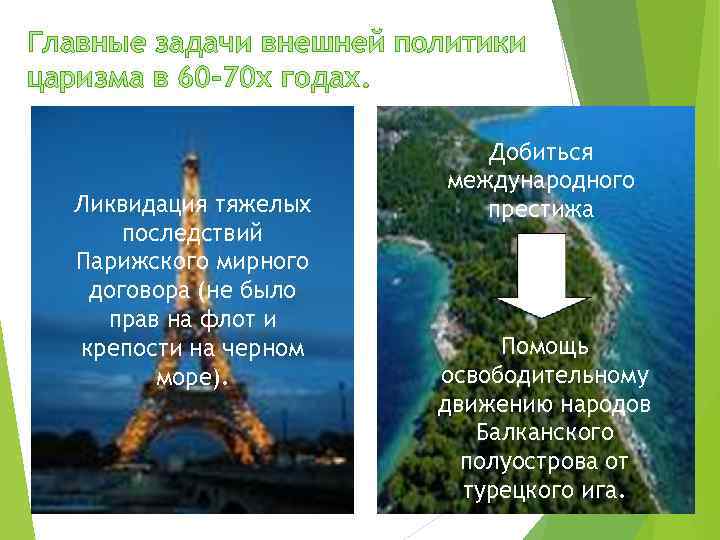 Главные задачи внешней политики царизма в 60-70х годах.

Ликвидация тяжелых последствий Парижского мирного договора (не было прав на флот и крепости на черном море).

Добиться международного престижа

Помощь освободительному движению народов Балканского полуострова от турецкого ига.